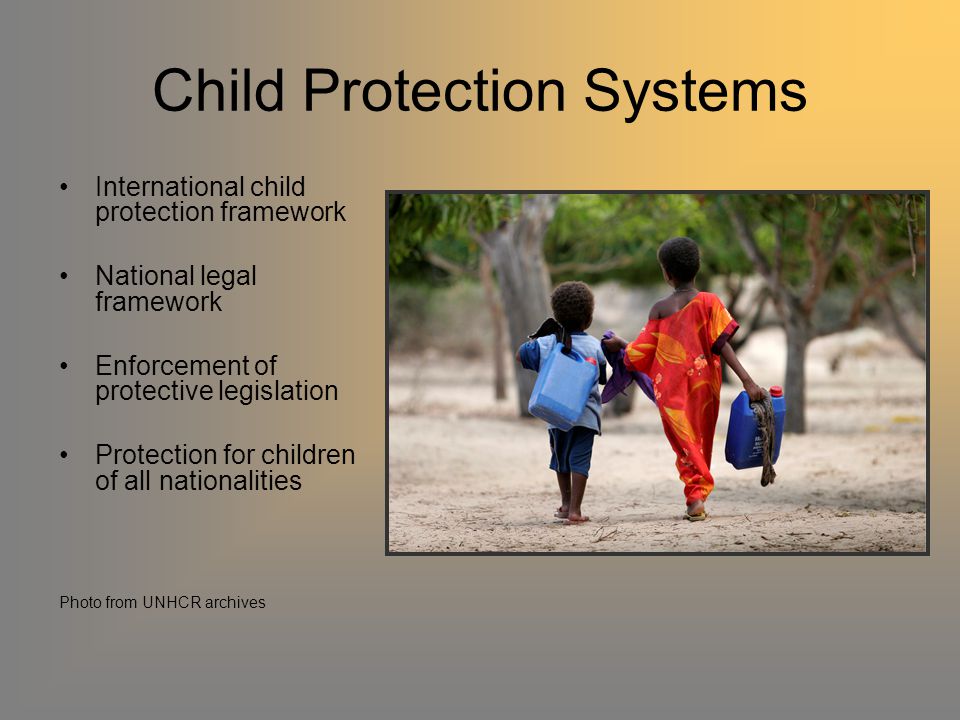 Child Protection Systems

• International child protection framework

• National legal framework

• Enforcement of protective legislation

• Protection for children of all nationalities

Photo from UNHCR archives